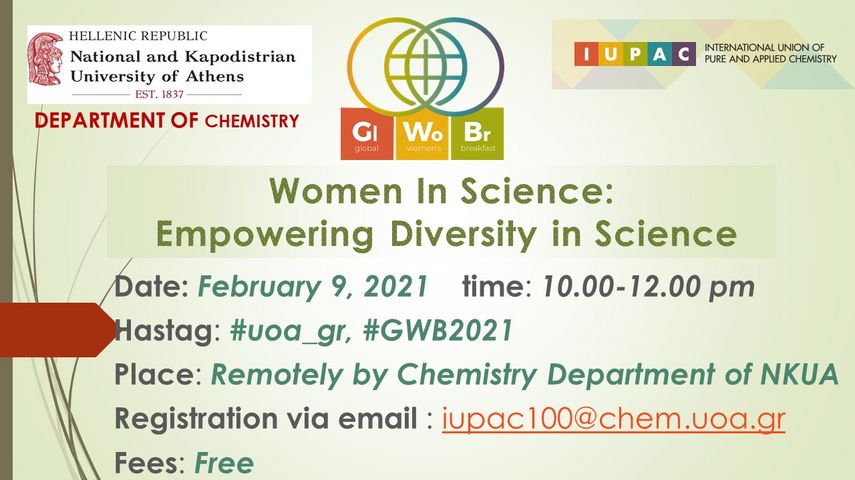 HELLENIC REPUBLIC
National and Kapodistrian University of Athens
EST. 1837

DEPARTMENT OF CHEMISTRY

Gl global Wo women's Br breakfast

IUPAC INTERNATIONAL UNION OF PURE AND APPLIED CHEMISTRY

Women In Science:
Empowering Diversity in Science

Date: February 9, 2021 time: 10.00-12.00 pm

Hastag: #uoa_gr, #GWB2021

Place: Remotely by Chemistry Department of NKUA

Registration via email : iupac100@chem.uoa.gr

Fees: Free